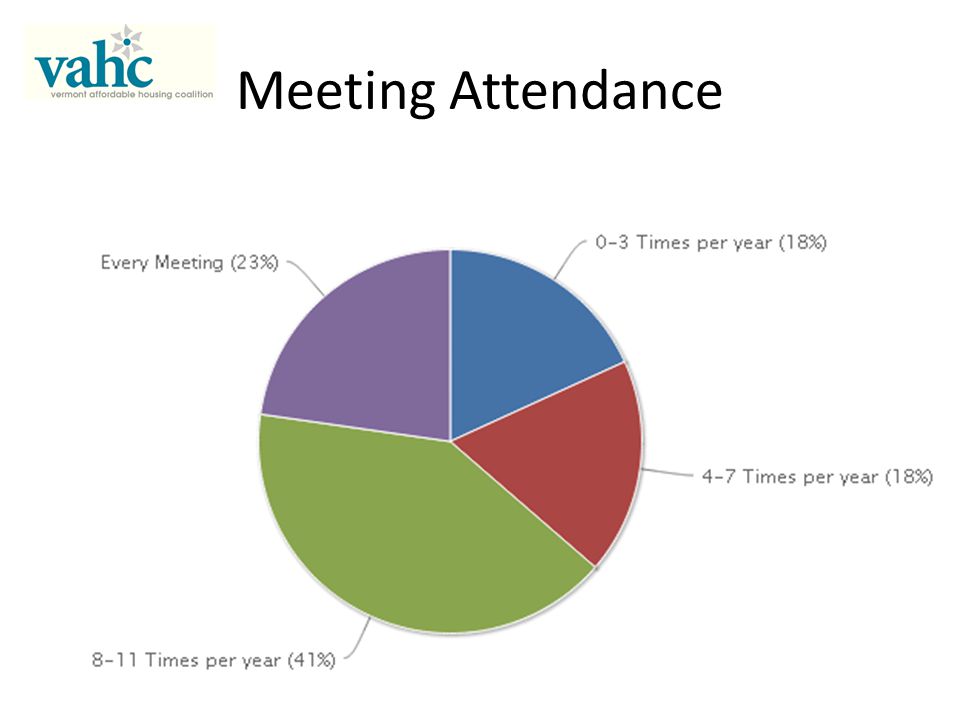 vahc
vermont affordable housing coalition

Meeting Attendance

Every Meeting (23%)
0-3 Times per year (18%)
4-7 Times per year (18%)
8-11 Times per year (41%)